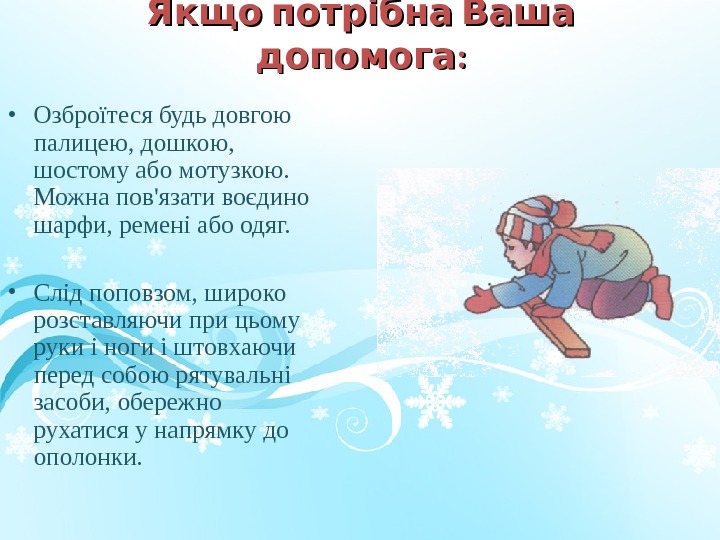 Якщо потрібна Ваша допомога:

• Озброїтеся будь довгою палицею, дошкою, шостому або мотузкою. Можна пов'язати воєдино шарфи, ремені або одяг.

• Слід поповзом, широко розставляючи при цьому руки і ноги і штовхаючи перед собою рятувальні засоби, обережно рухатися у напрямку до ополонки.